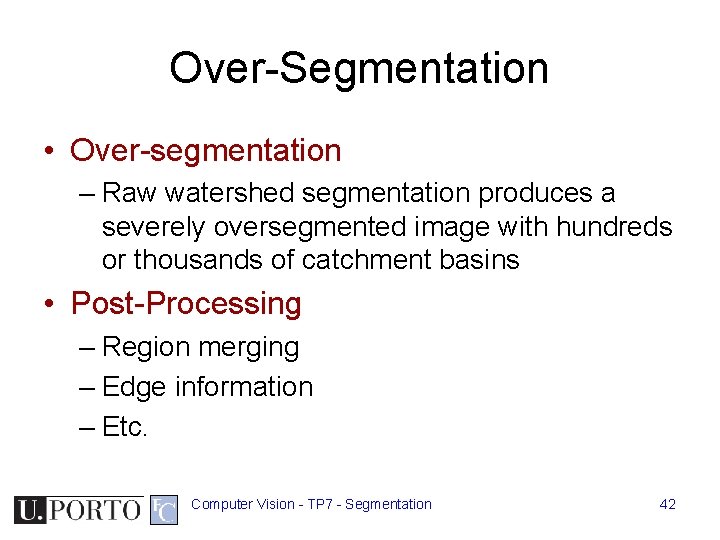 Over-Segmentation

• Over-segmentation
– Raw watershed segmentation produces a severely oversegmented image with hundreds or thousands of catchment basins

• Post-Processing
– Region merging
– Edge information
– Etc.

U.PORTO FC Computer Vision - TP7 - Segmentation 42